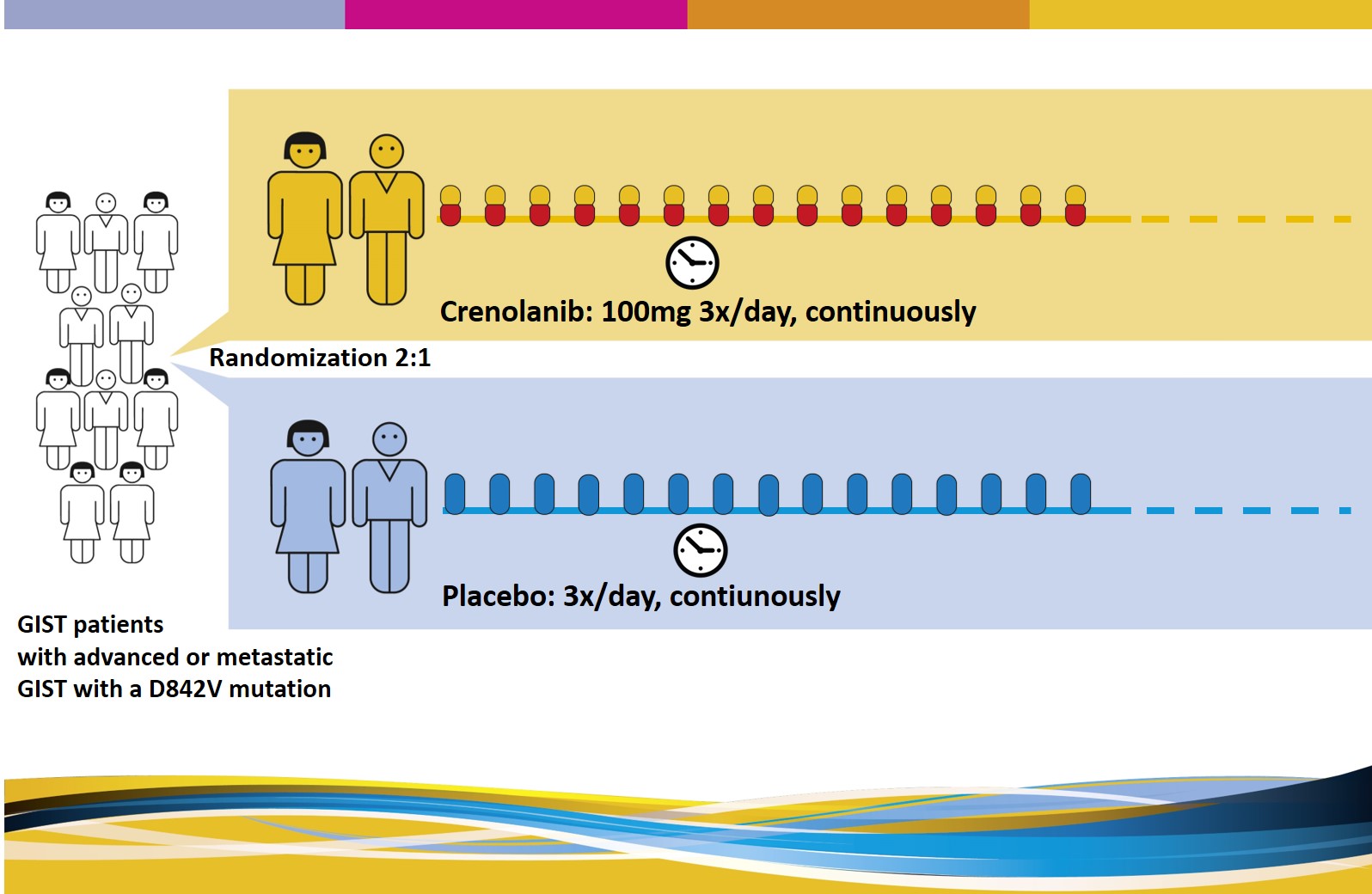 Crenolanib: 100mg 3x/day, continuously

Randomization 2:1

Placebo: 3x/day, contiunously

GIST patients with advanced or metastatic GIST with a D842V mutation